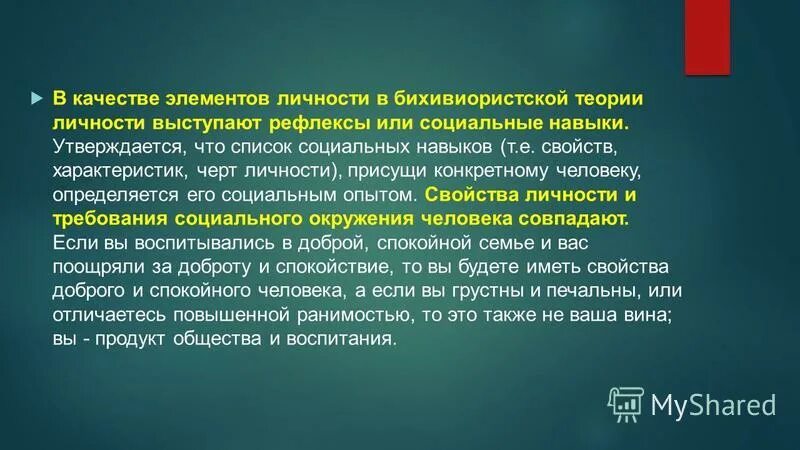 В качестве элементов личности в бихивиористской теории личности выступают рефлексы или социальные навыки. Утверждается, что список социальных навыков (т.е. свойств, характеристик, черт личности), присущи конкретному человеку, определяется его социальным опытом. Свойства личности и требования социального окружения человека совпадают. Если вы воспитывались в доброй, спокойной семье и вас поощряли за доброту и спокойствие, то вы будете иметь свойства доброго и спокойного человека, а если вы грустны и печальны, или отличаетесь повышенной ранимостью, то это также не ваша вина; вы - продукт общества и воспитания.

MyShared